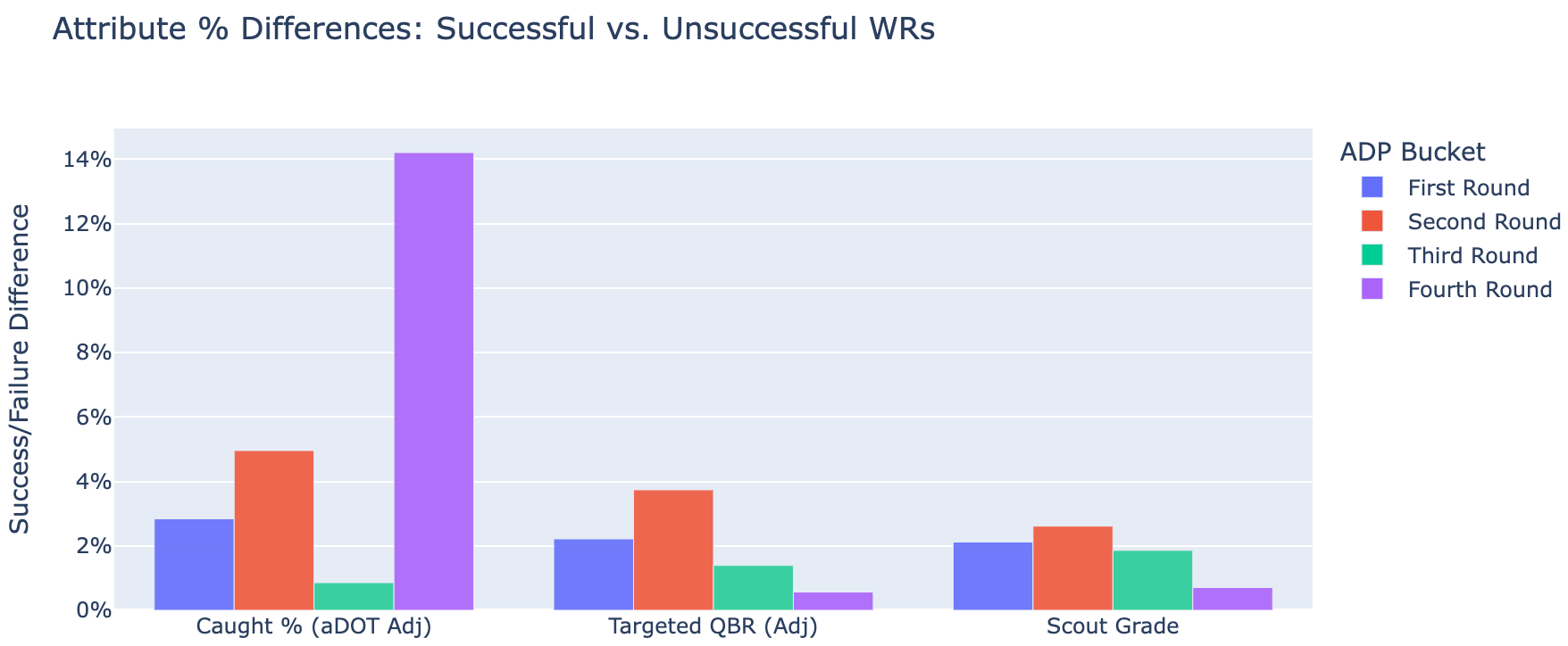 Attribute % Differences: Successful vs. Unsuccessful WRs

Success/Failure Difference

14%
12%
10%
8%
6%
4%
2%
0%

Caught % (aDOT Adj)
Targeted QBR (Adj)
Scout Grade

ADP Bucket
First Round
Second Round
Third Round
Fourth Round